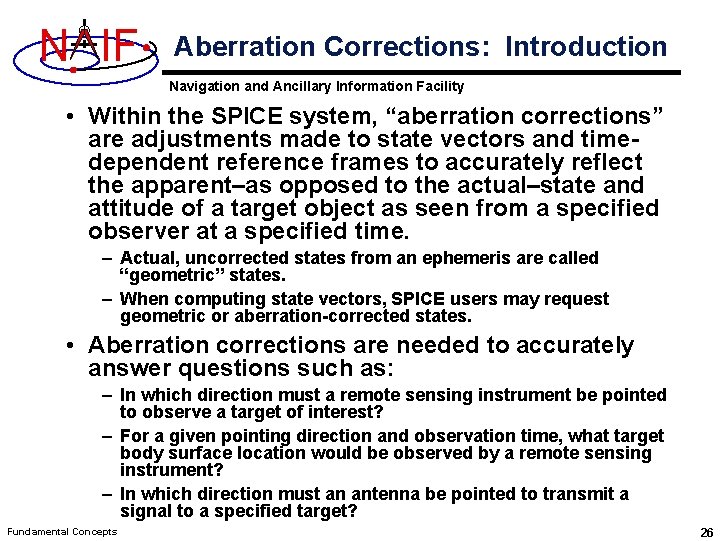 NAIF

Aberration Corrections: Introduction

Navigation and Ancillary Information Facility

• Within the SPICE system, “aberration corrections” are adjustments made to state vectors and time-dependent reference frames to accurately reflect the apparent–as opposed to the actual–state and attitude of a target object as seen from a specified observer at a specified time.

– Actual, uncorrected states from an ephemeris are called “geometric” states.

– When computing state vectors, SPICE users may request geometric or aberration-corrected states.

• Aberration corrections are needed to accurately answer questions such as:

– In which direction must a remote sensing instrument be pointed to observe a target of interest?

– For a given pointing direction and observation time, what target body surface location would be observed by a remote sensing instrument?

– In which direction must an antenna be pointed to transmit a signal to a specified target?

Fundamental Concepts

26